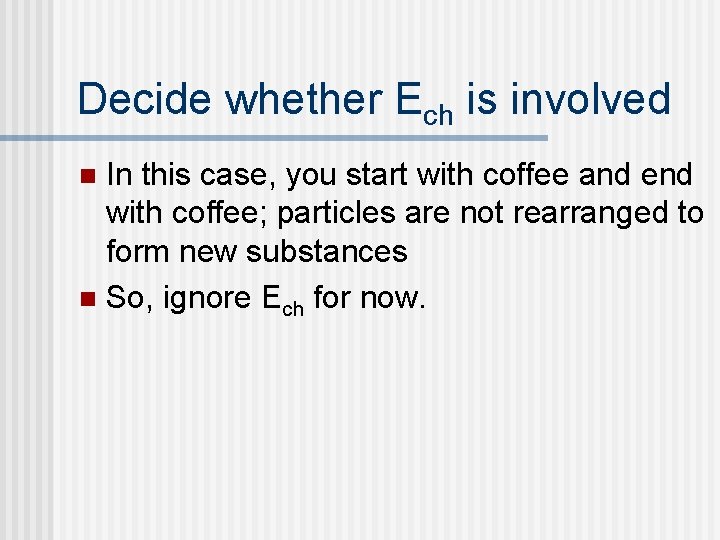 Decide whether $E_{ch}$ is involved

- In this case, you start with coffee and end with coffee; particles are not rearranged to form new substances
- So, ignore $E_{ch}$ for now.